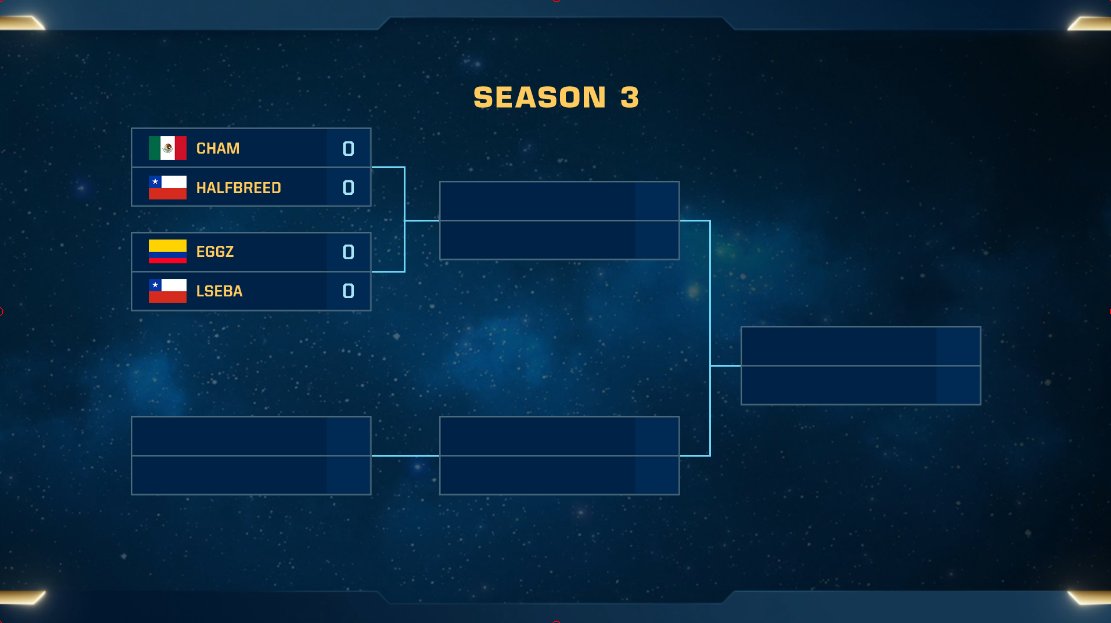 SEASON 3

CHAM 0
HALFBREED 0

EGGZ 0
LSEBA 0